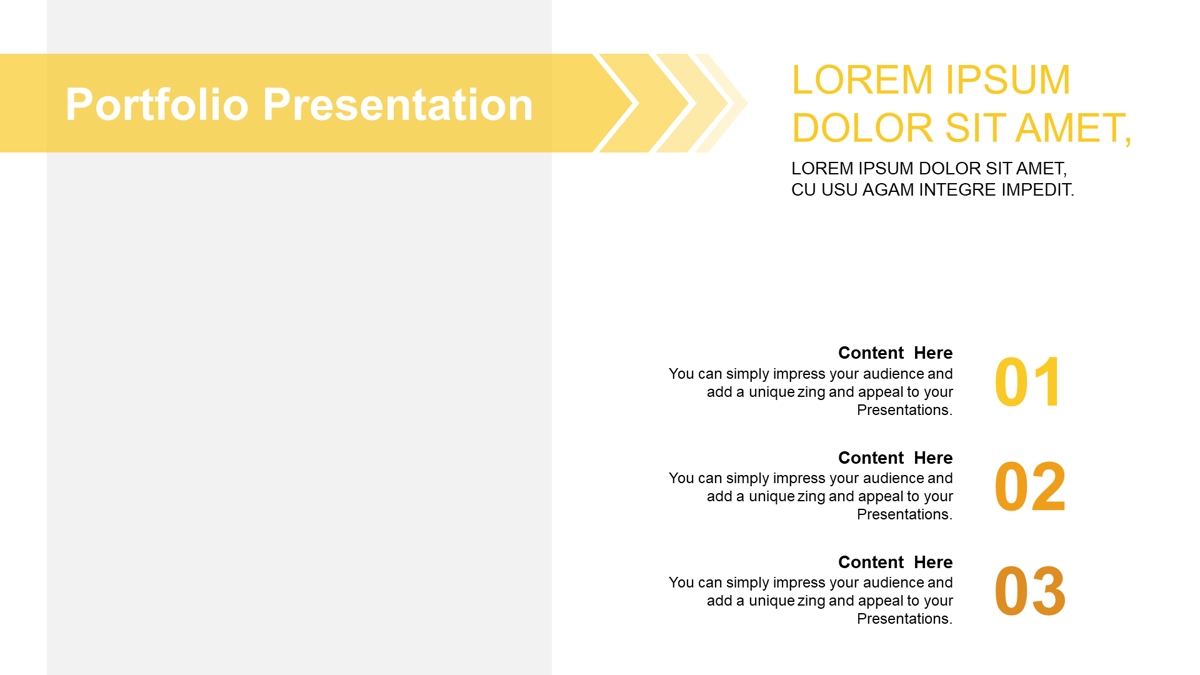 Portfolio Presentation

LOREM IPSUM DOLOR SIT AMET,

LOREM IPSUM DOLOR SIT AMET, CU USU AGAM INTEGRE IMPEDIT.

Content Here
You can simply impress your audience and add a unique zing and appeal to your Presentations.

01

Content Here
You can simply impress your audience and add a unique zing and appeal to your Presentations.

02

Content Here
You can simply impress your audience and add a unique zing and appeal to your Presentations.

03